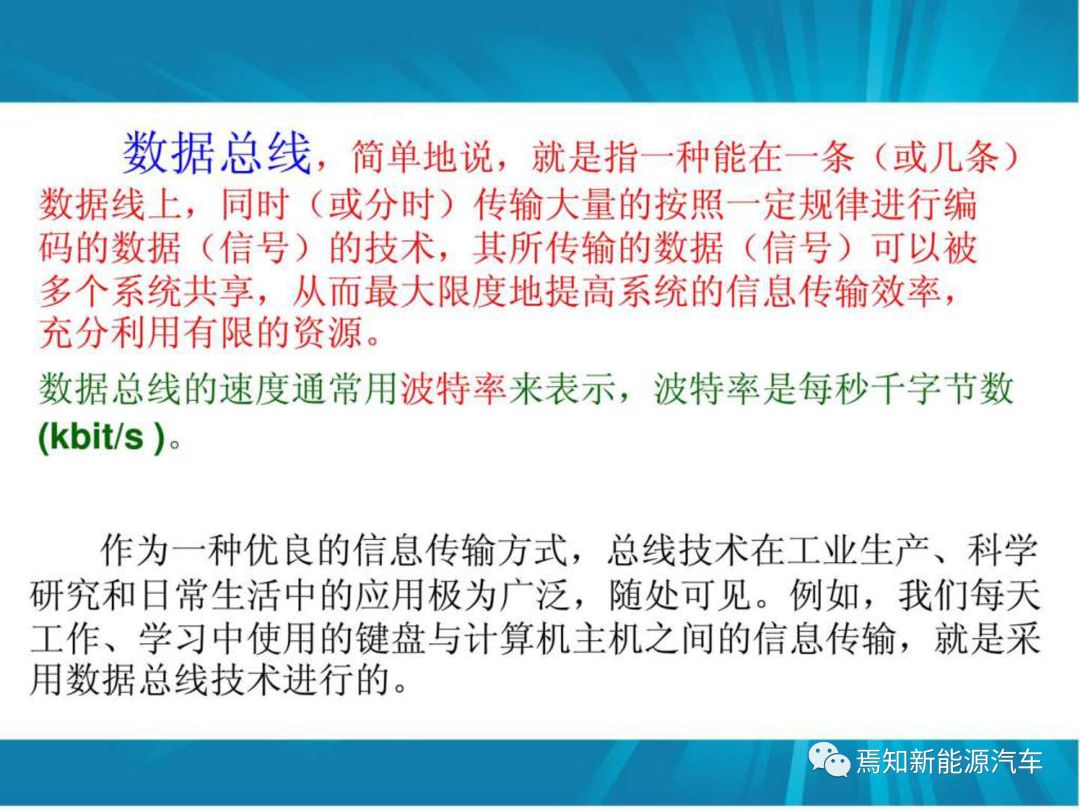 数据总线，简单地说，就是指一种能在一条（或几条）数据线上，同时（或分时）传输大量的按照一定规律进行编码的数据（信号）的技术，其所传输的数据（信号）可以被多个系统共享，从而最大限度地提高系统的信息传输效率，充分利用有限的资源。

数据总线的速度通常用波特率来表示，波特率是每秒千字节数(kbit/s )。

作为一种优良的信息传输方式，总线技术在工业生产、科学研究和日常生活中的应用极为广泛，随处可见。例如，我们每天工作、学习中使用的键盘与计算机主机之间的信息传输，就是采用数据总线技术进行的。

焉知新能源汽车